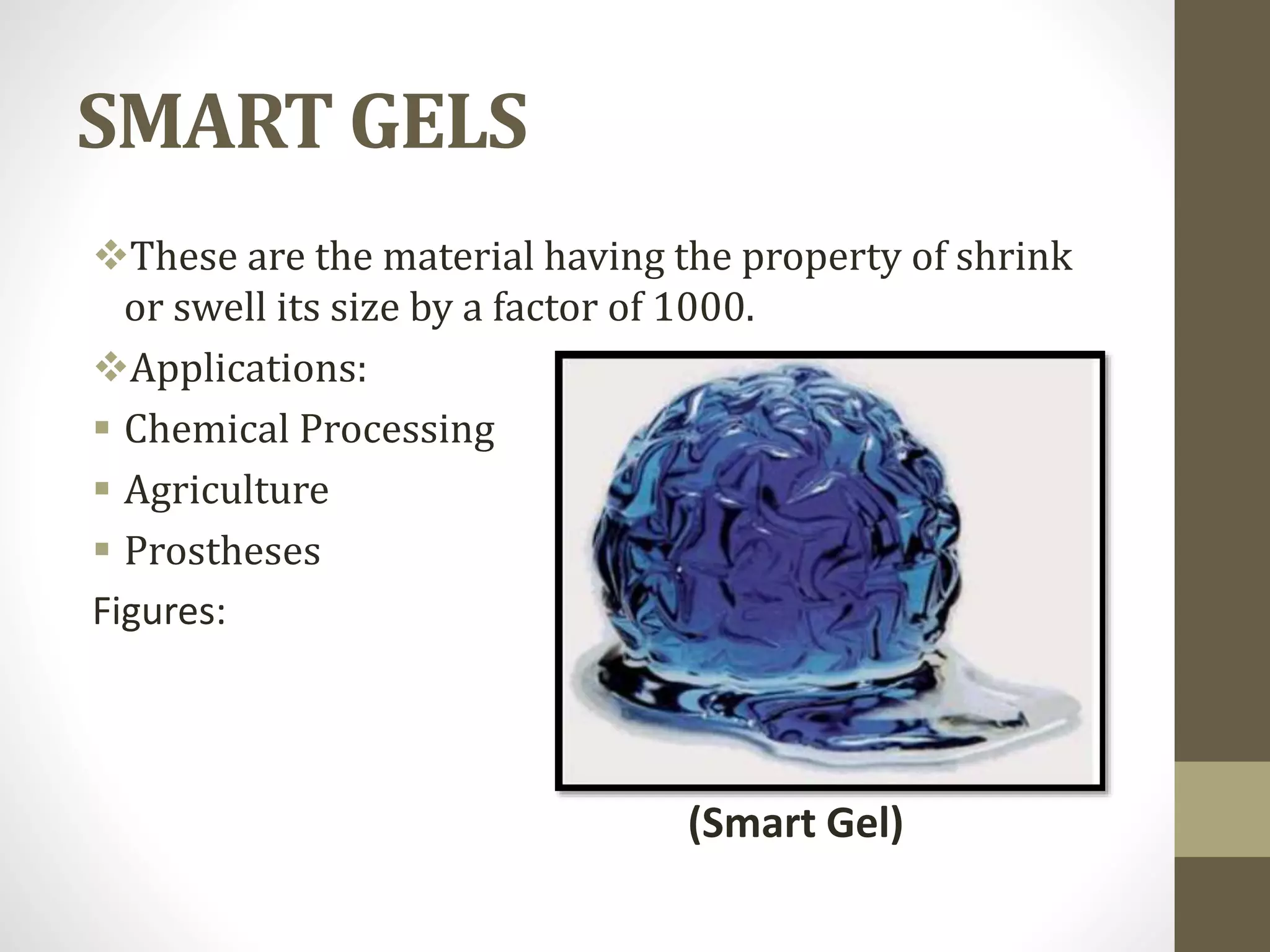 SMART GELS

❖These are the material having the property of shrink or swell its size by a factor of 1000.

❖Applications:

▪ Chemical Processing

▪ Agriculture

▪ Prostheses

Figures:

(Smart Gel)